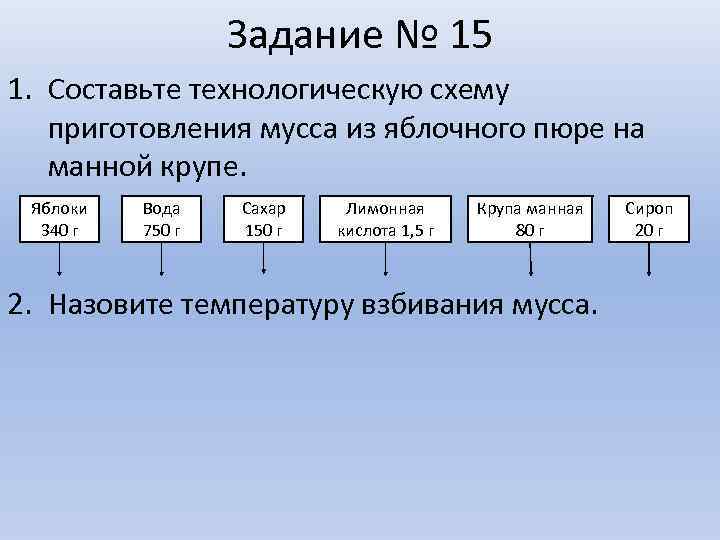 Задание № 15

1. Составьте технологическую схему приготовления мусса из яблочного пюре на манной крупе.

Яблоки 340 г

Вода 750 г

Сахар 150 г

Лимонная кислота 1,5 г

Крупа манная 80 г

Сироп 20 г

2. Назовите температуру взбивания мусса.